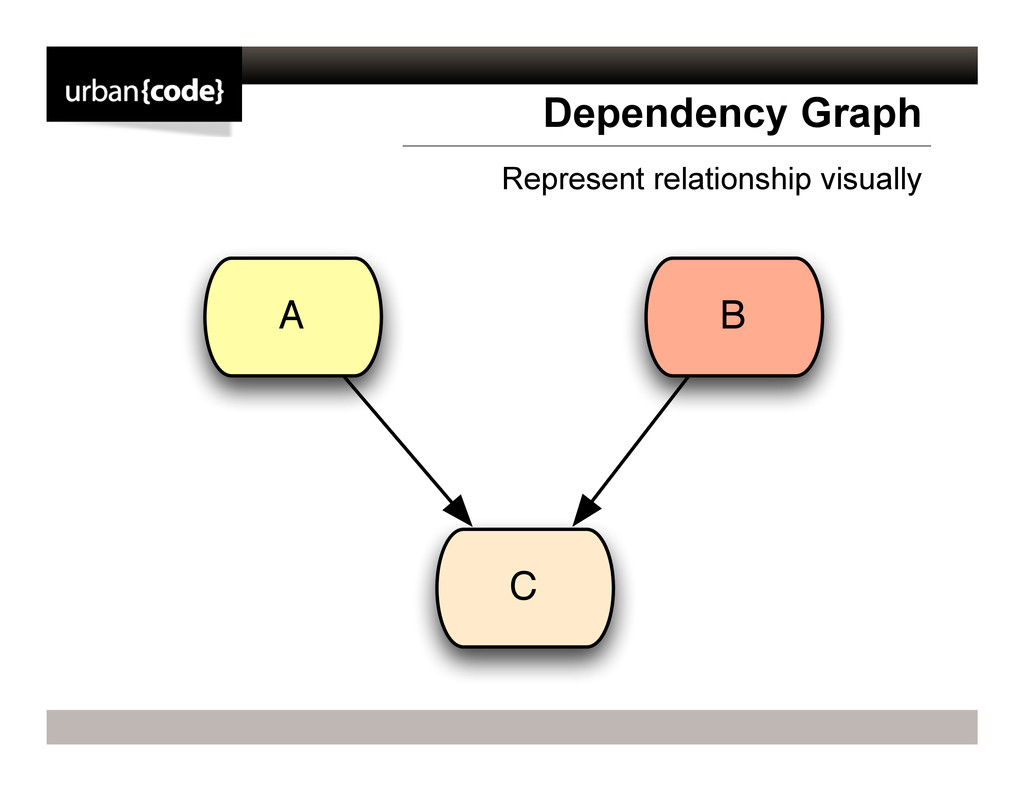 urban{code}

Dependency Graph

Represent relationship visually

A

B

C